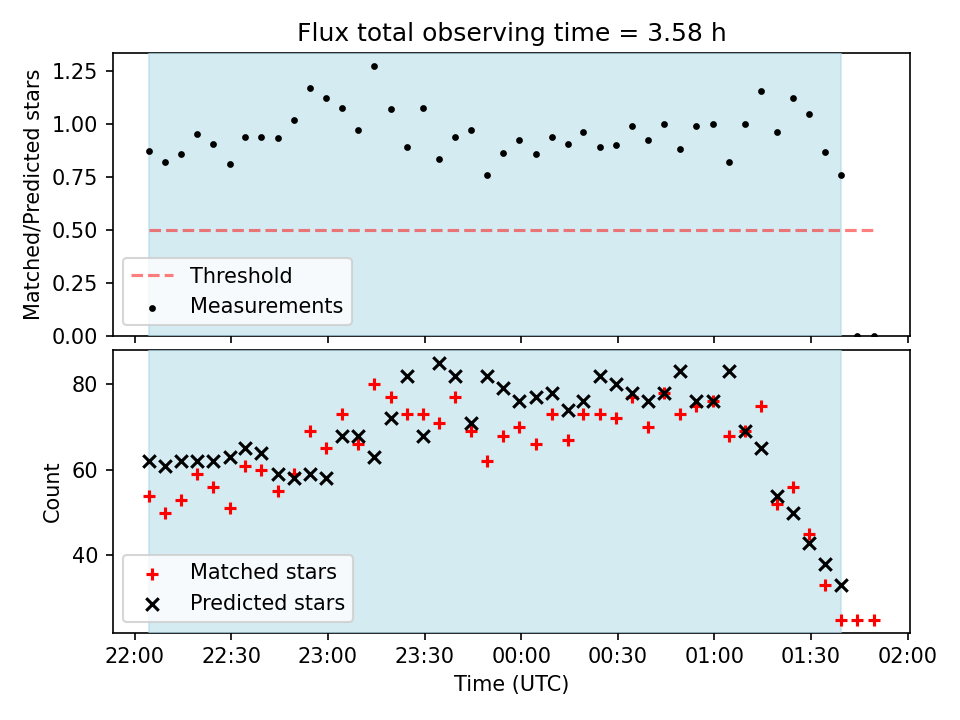 Flux total observing time = 3.58 h

Matched/Predicted stars

1.25
1.00
0.75
0.50
0.25
0.00

Threshold
Measurements

Count

80
60
40

Matched stars
Predicted stars

22:00 22:30 23:00 23:30 00:00 00:30 01:00 01:30 02:00

Time (UTC)